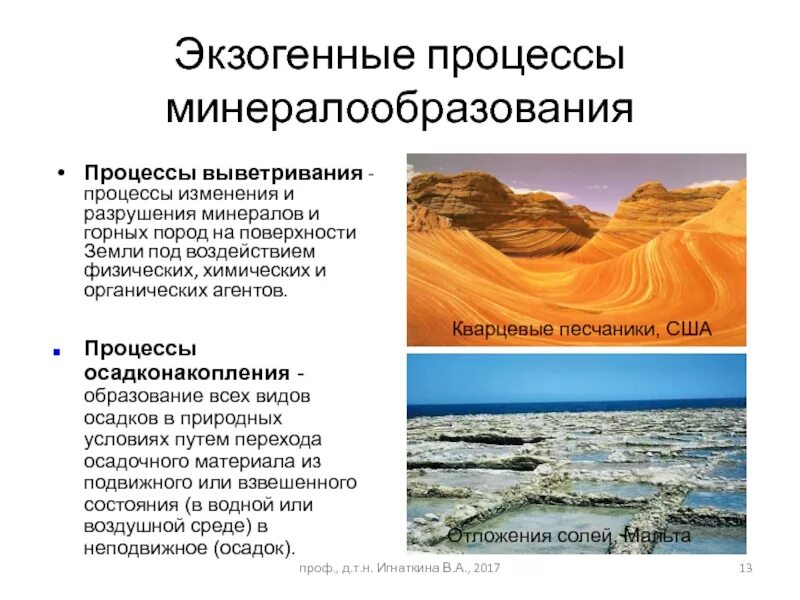 Экзогенные процессы минералообразования

• **Процессы выветривания** - процессы изменения и разрушения минералов и горных пород на поверхности Земли под воздействием физических, химических и органических агентов.

▪ **Процессы осадконакопления** - образование всех видов осадков в природных условиях путем перехода осадочного материала из подвижного или взвешенного состояния (в водной или воздушной среде) в неподвижное (осадок).

Кварцевые песчаники, США

Отложения солей, Мальта

проф., д.т.н. Игнаткина В.А., 2017

13